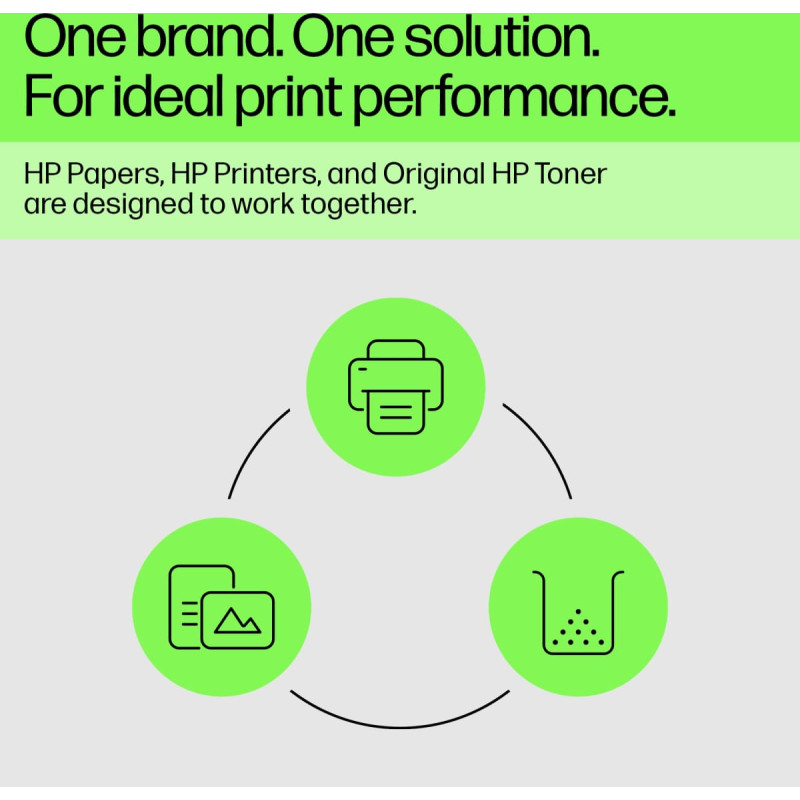 One brand. One solution. For ideal print performance.

HP Papers, HP Printers, and Original HP Toner are designed to work together.